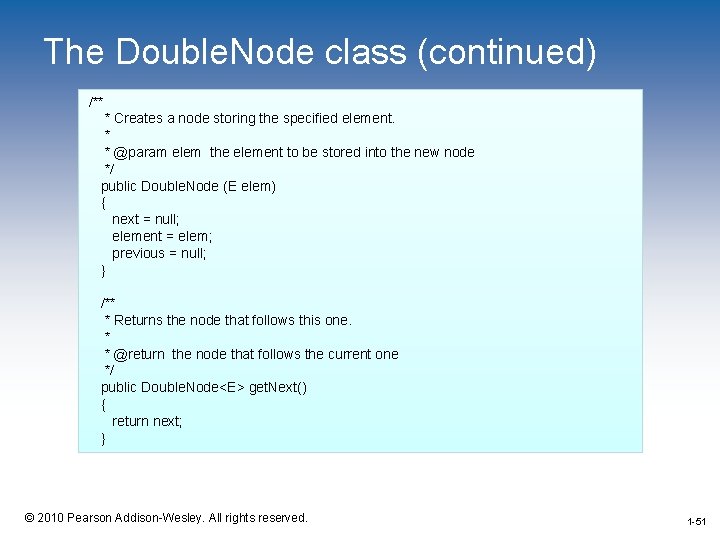 The DoubleNode class (continued)

/**
 * Creates a node storing the specified element.
 *
 * @param elem  the element to be stored into the new node
 */
public DoubleNode (E elem)
{
  next = null;
  element = elem;
  previous = null;
}

/**
 * Returns the node that follows this one.
 *
 * @return  the node that follows the current one
 */
public DoubleNode<E> getNext()
{
  return next;
}

© 2010 Pearson Addison-Wesley. All rights reserved.

1-51